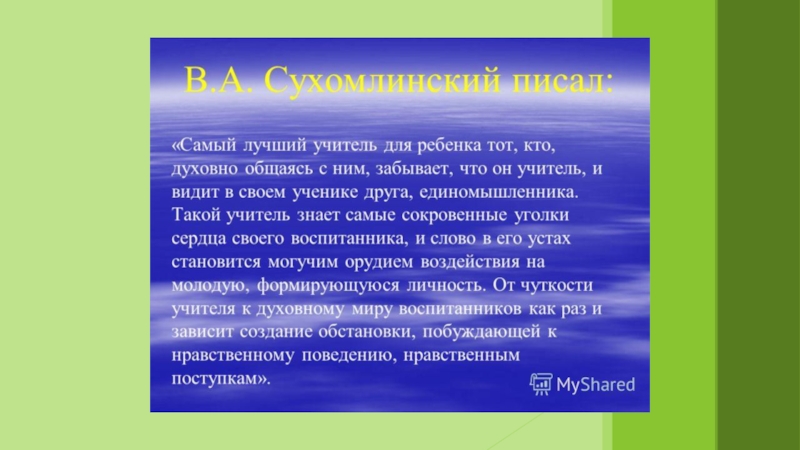 В.А. Сухомлинский писал:

«Самый лучший учитель для ребенка тот, кто, духовно общаясь с ним, забывает, что он учитель, и видит в своем ученике друга, единомышленника. Такой учитель знает самые сокровенные уголки сердца своего воспитанника, и слово в его устах становится могучим орудием воздействия на молодую, формирующуюся личность. От чуткости учителя к духовному миру воспитанников как раз и зависит создание обстановки, побуждающей к нравственному поведению, нравственным поступкам».

MyShared